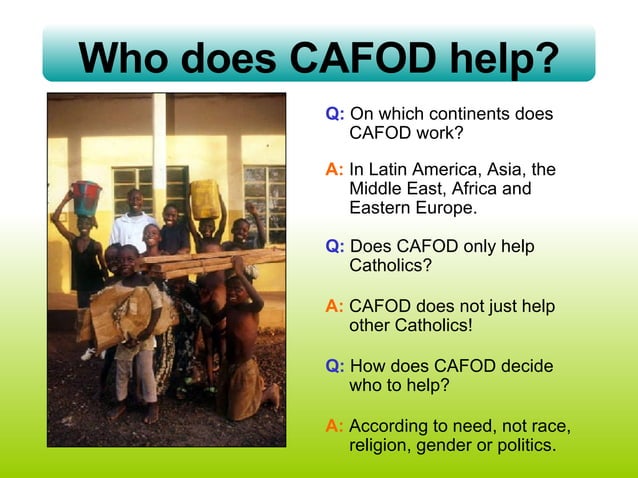 Who does CAFOD help?

Q: On which continents does CAFOD work?

A: In Latin America, Asia, the Middle East, Africa and Eastern Europe.

Q: Does CAFOD only help Catholics?

A: CAFOD does not just help other Catholics!

Q: How does CAFOD decide who to help?

A: According to need, not race, religion, gender or politics.